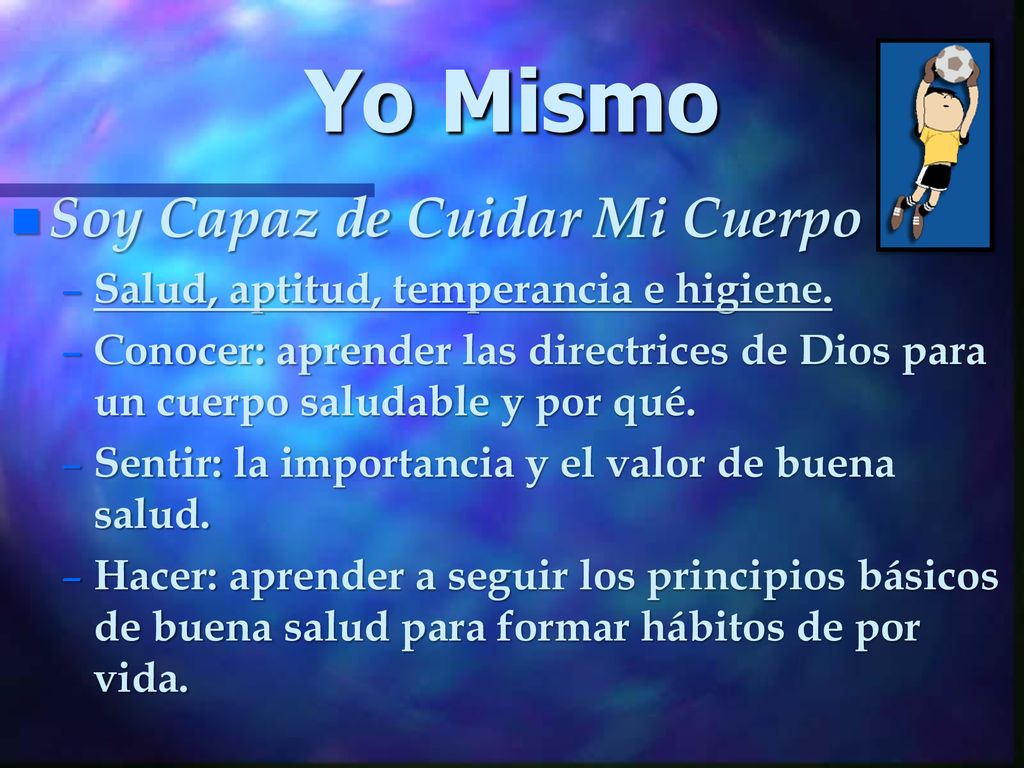 Yo Mismo

Soy Capaz de Cuidar Mi Cuerpo

– Salud, aptitud, temperancia e higiene.

– Conocer: aprender las directrices de Dios para un cuerpo saludable y por qué.

– Sentir: la importancia y el valor de buena salud.

– Hacer: aprender a seguir los principios básicos de buena salud para formar hábitos de por vida.